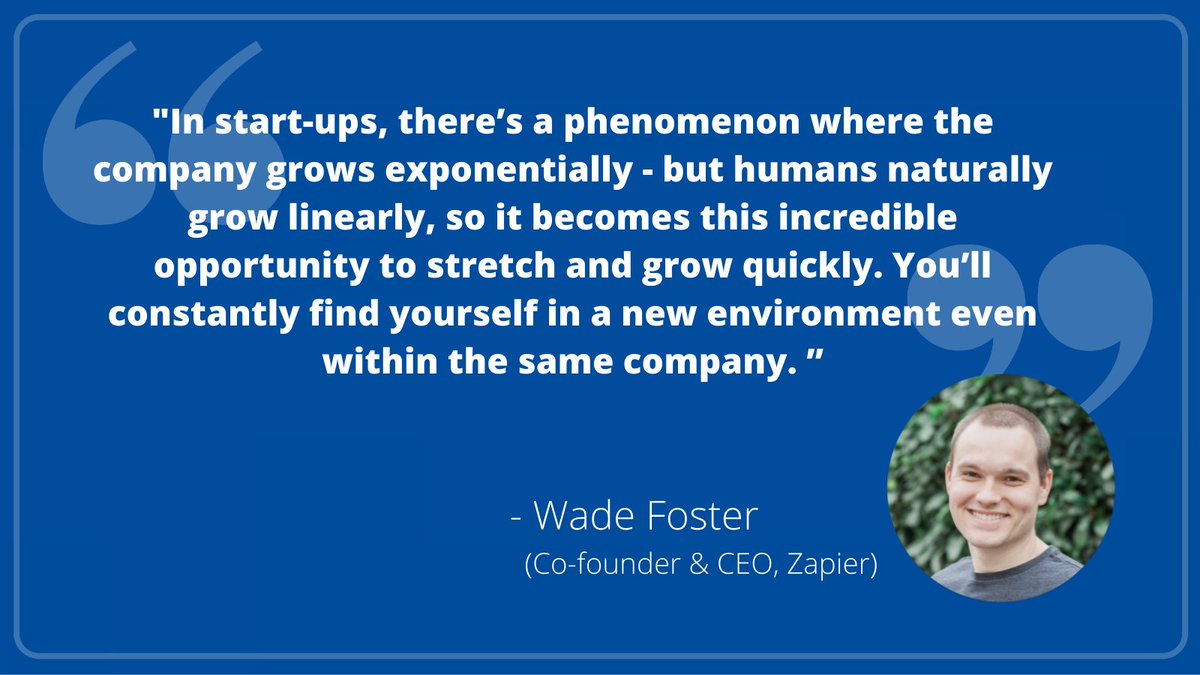 "In start-ups, there’s a phenomenon where the company grows exponentially - but humans naturally grow linearly, so it becomes this incredible opportunity to stretch and grow quickly. You’ll constantly find yourself in a new environment even within the same company. ”

- Wade Foster
(Co-founder & CEO, Zapier)